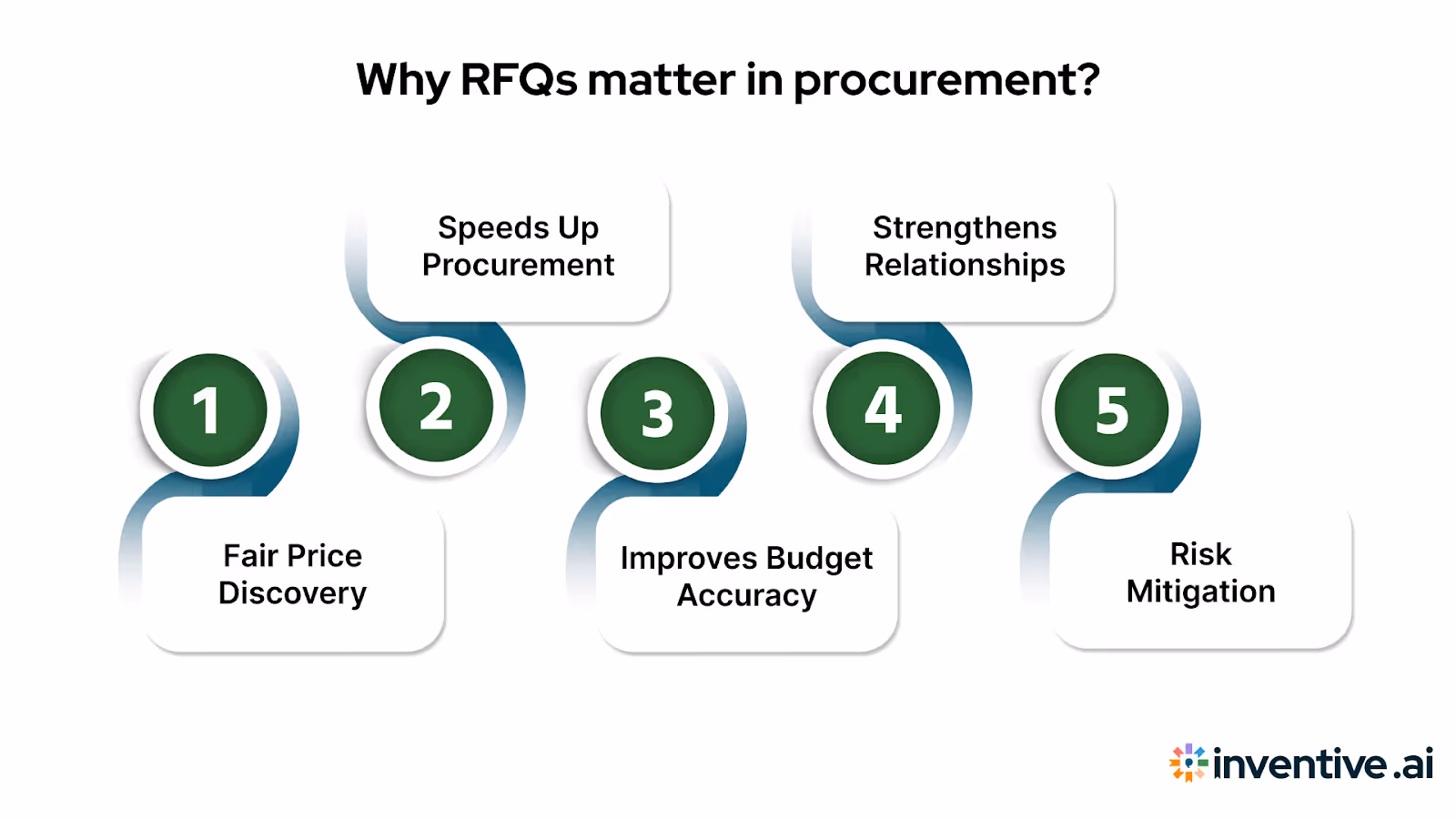 Why RFQs matter in procurement?

1

Fair Price Discovery

2

Speeds Up Procurement

3

Improves Budget Accuracy

4

Strengthens Relationships

5

Risk Mitigation

inventive.ai